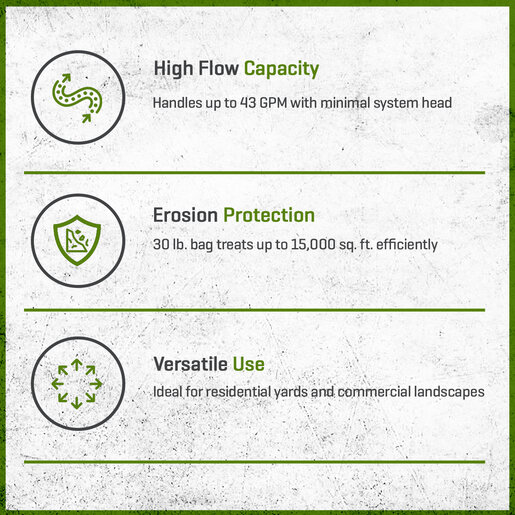 High Flow Capacity

Handles up to 43 GPM with minimal system head

Erosion Protection

30 lb. bag treats up to 15,000 sq. ft. efficiently

Versatile Use

Ideal for residential yards and commercial landscapes